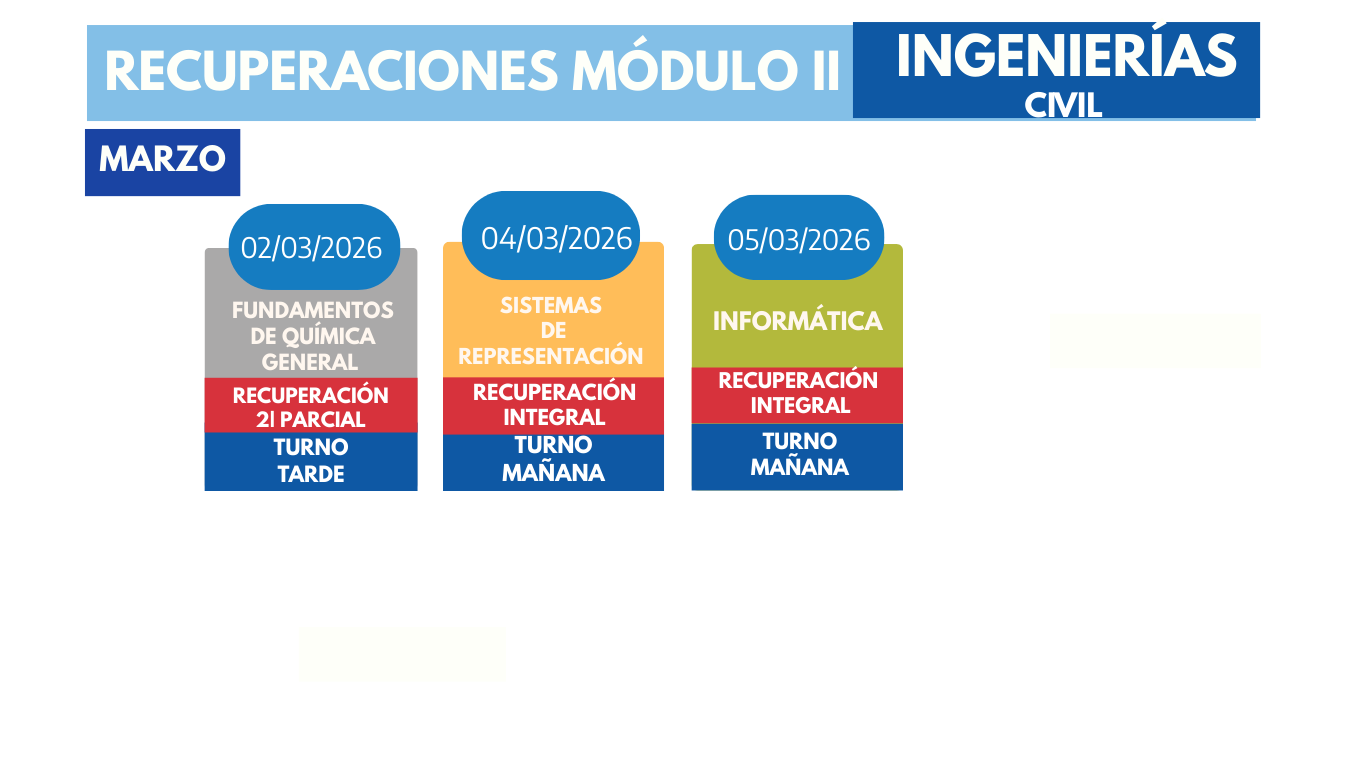 RECUPERACIONES MÓDULO II

INGENIERÍAS
CIVIL

MARZO

02/03/2026
FUNDAMENTOS DE QUÍMICA GENERAL
RECUPERACIÓN 2I PARCIAL
TURNO TARDE

04/03/2026
SISTEMAS DE REPRESENTACIÓN
RECUPERACIÓN INTEGRAL
TURNO MAÑANA

05/03/2026
INFORMÁTICA
RECUPERACIÓN INTEGRAL
TURNO MAÑANA